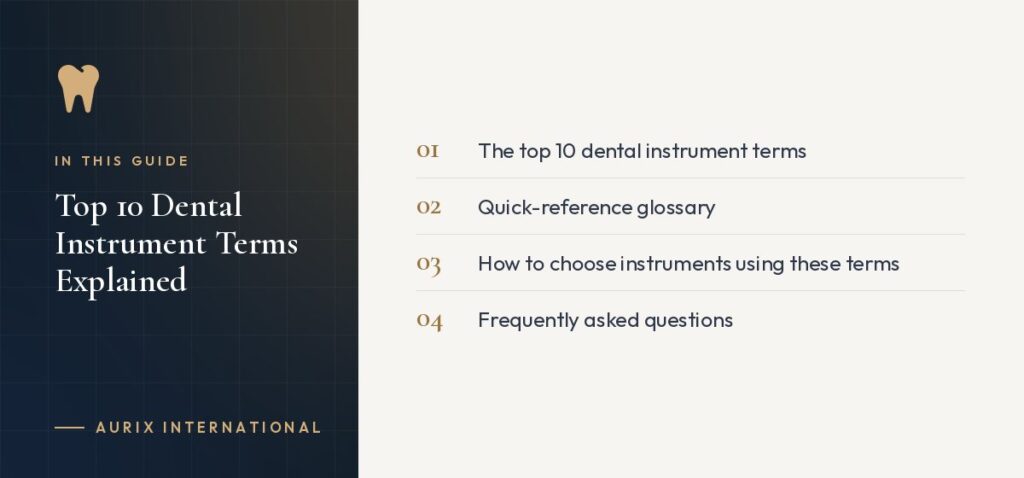 IN THIS GUIDE

Top 10 Dental Instrument Terms Explained

— AURIX INTERNATIONAL

01 The top 10 dental instrument terms

02 Quick-reference glossary

03 How to choose instruments using these terms

04 Frequently asked questions